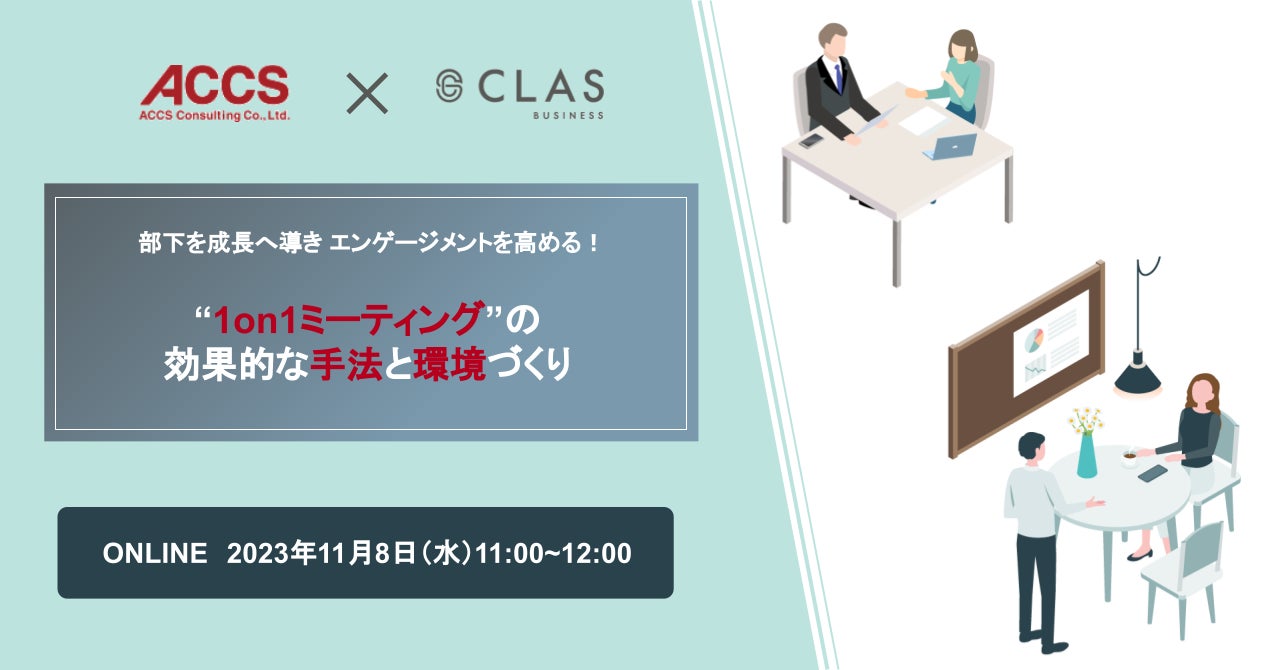 ACCS
ACCS Consulting Co., Ltd.

×

CLAS
BUSINESS

部下を成長へ導き エンゲージメントを高める！

“1on1ミーティング”の
効果的な手法と環境づくり

ONLINE 2023年11月8日（水）11:00~12:00